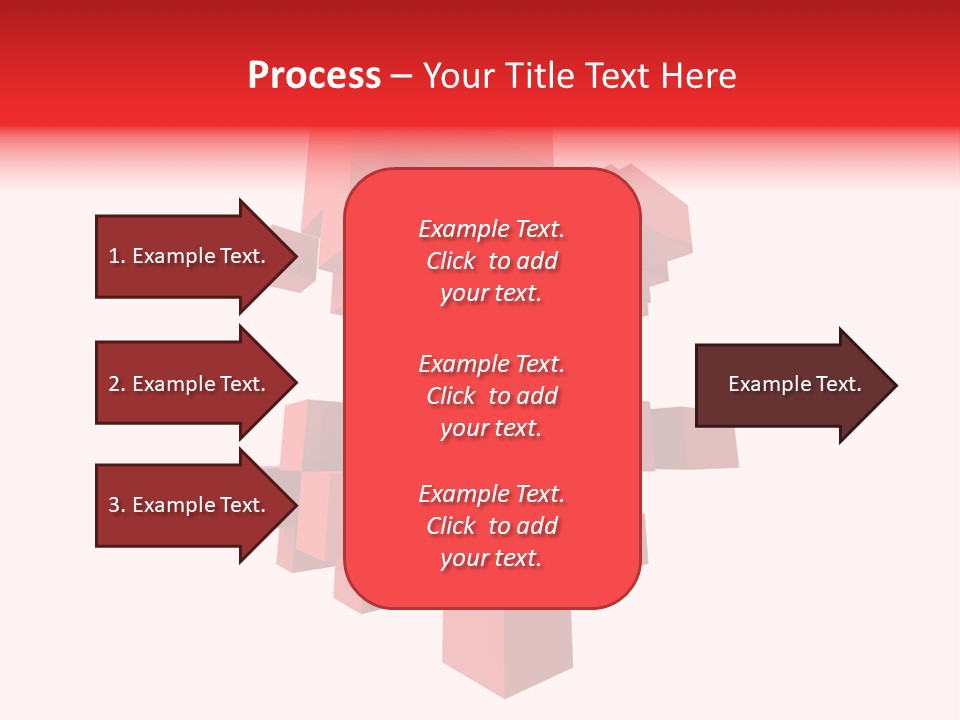 Process – Your Title Text Here

1. Example Text.

2. Example Text.

3. Example Text.

Example Text. Click to add your text.

Example Text. Click to add your text.

Example Text. Click to add your text.

Example Text.